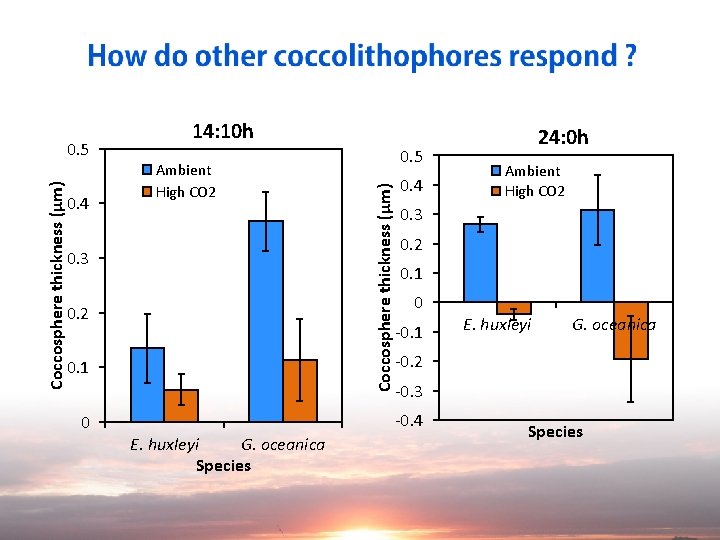 How do other coccolithophores respond ?

14:10h

Ambient
High CO2

Coccosphere thickness (μm)

0.5
0.4
0.3
0.2
0.1
0

E. huxleyi
G. oceanica

Species

24:0h

Ambient
High CO2

Coccosphere thickness (μm)

0.5
0.4
0.3
0.2
0.1
0
-0.1
-0.2
-0.3
-0.4

E. huxleyi
G. oceanica

Species